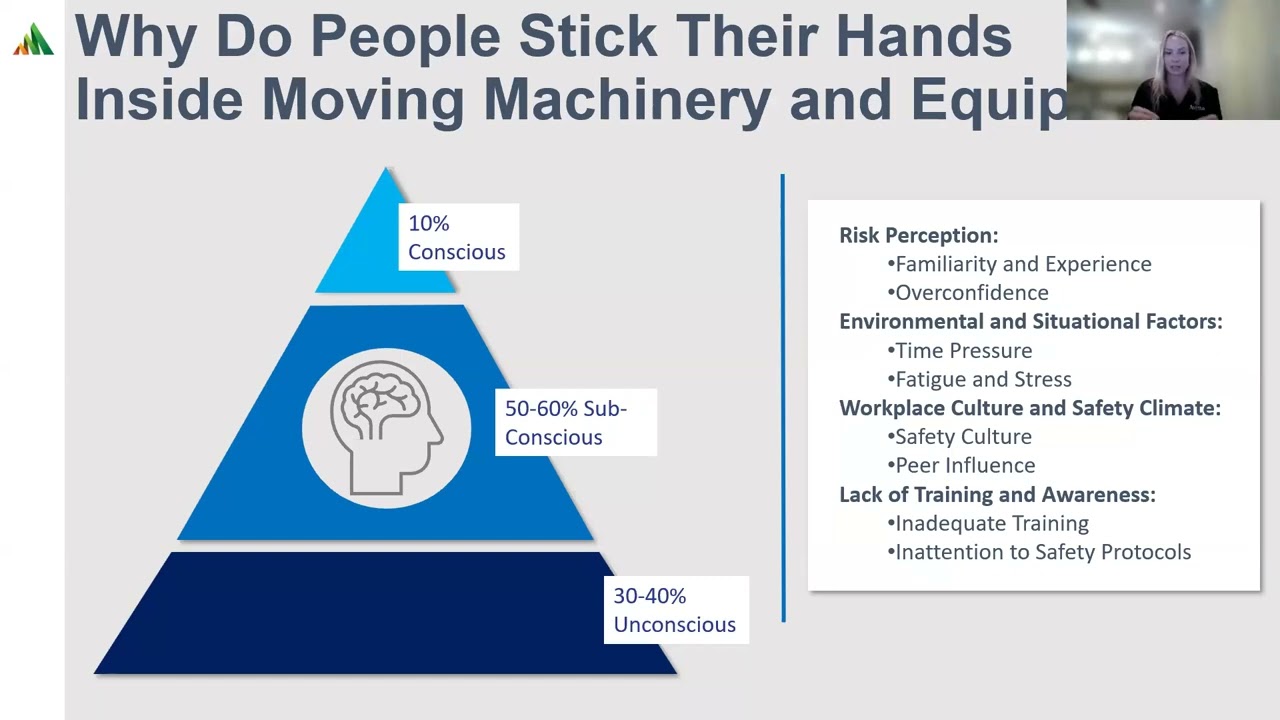 Why Do People Stick Their Hands Inside Moving Machinery and Equip

10% Conscious

50-60% Sub-Conscious

30-40% Unconscious

Risk Perception:
•Familiarity and Experience
•Overconfidence
Environmental and Situational Factors:
•Time Pressure
•Fatigue and Stress
Workplace Culture and Safety Climate:
•Safety Culture
•Peer Influence
Lack of Training and Awareness:
•Inadequate Training
•Inattention to Safety Protocols